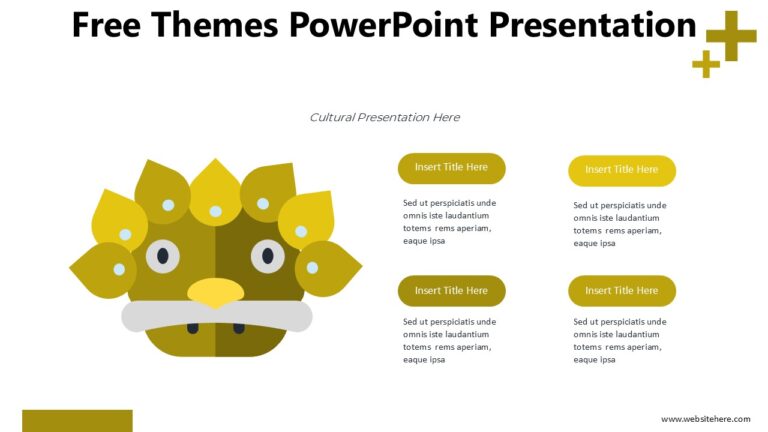 Free Themes PowerPoint Presentation

Cultural Presentation Here

Insert Title Here

Sed ut perspiciatis unde omnis iste laudantium totems rems aperiam, eaque ipsa

Insert Title Here

Sed ut perspiciatis unde omnis iste laudantium totems rems aperiam, eaque ipsa

Insert Title Here

Sed ut perspiciatis unde omnis iste laudantium totems rems aperiam, eaque ipsa

Insert Title Here

Sed ut perspiciatis unde omnis iste laudantium totems rems aperiam, eaque ipsa

www.websitehere.com